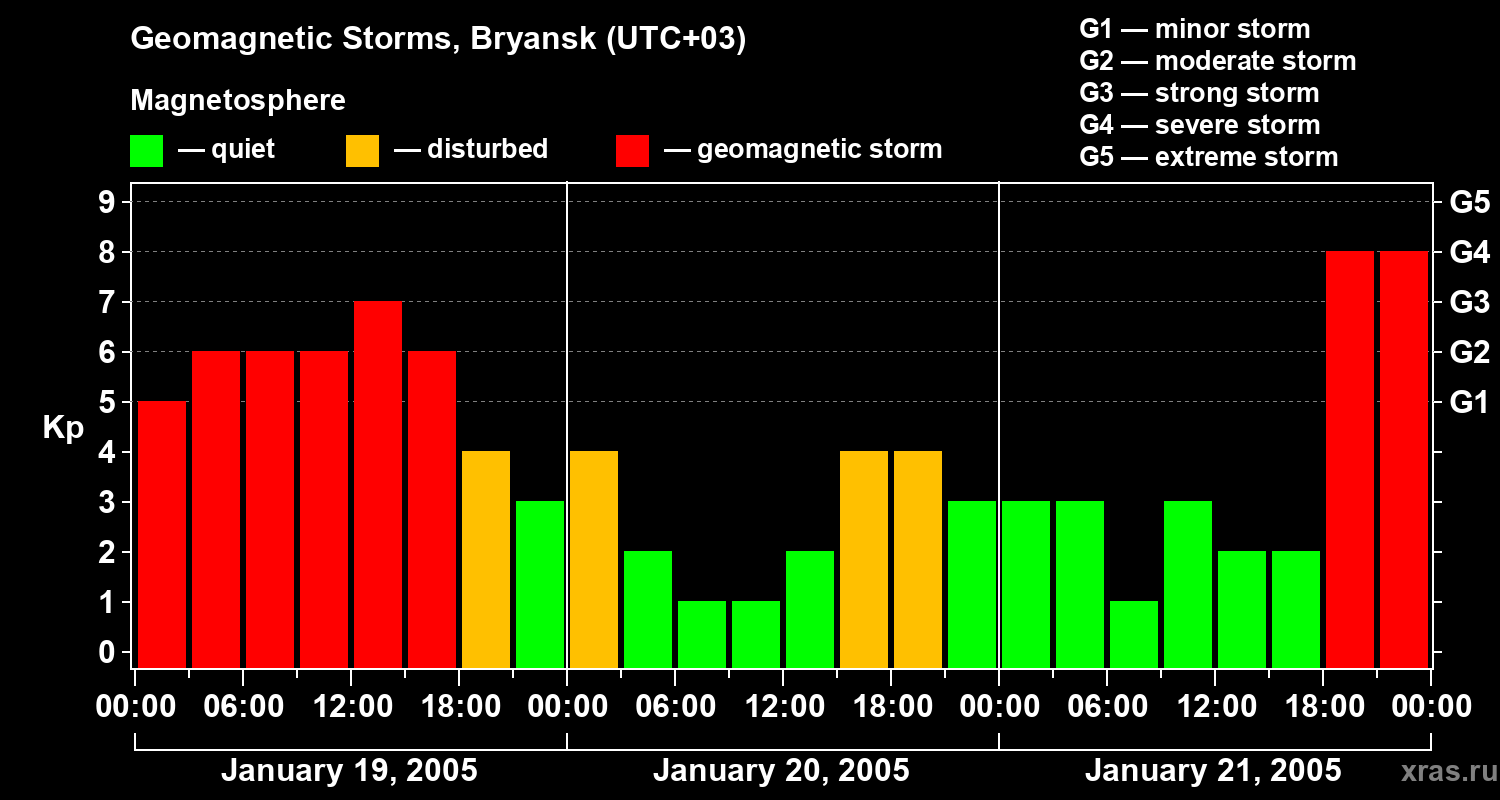 Geomagnetic Storms, Bryansk (UTC+03)

Magnetosphere

— quiet — disturbed — geomagnetic storm

G1 — minor storm
G2 — moderate storm
G3 — strong storm
G4 — severe storm
G5 — extreme storm

Kp

9
8
7
6
5
4
3
2
1
0

G5
G4
G3
G2
G1

00:00 06:00 12:00 18:00 00:00 06:00 12:00 18:00 00:00 06:00 12:00 18:00 00:00

January 19, 2005 January 20, 2005 January 21, 2005

xras.ru